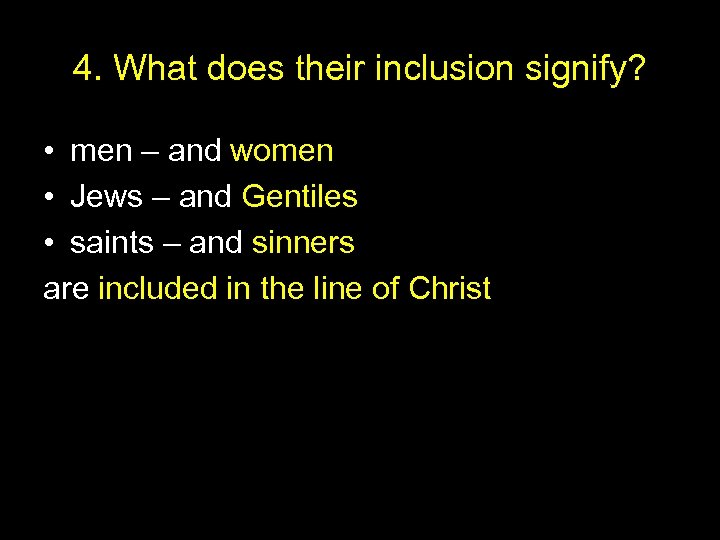 4. What does their inclusion signify?

• men – and women
• Jews – and Gentiles
• saints – and sinners
are included in the line of Christ